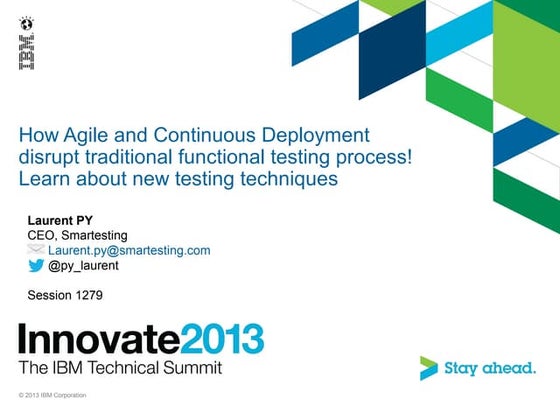 IBM

How Agile and Continuous Deployment disrupt traditional functional testing process! Learn about new testing techniques

Laurent PY
CEO, Smartesting
Laurent.py@smartesting.com
@py_laurent

Session 1279

Innovate2013
The IBM Technical Summit

Stay ahead.

© 2013 IBM Corporation